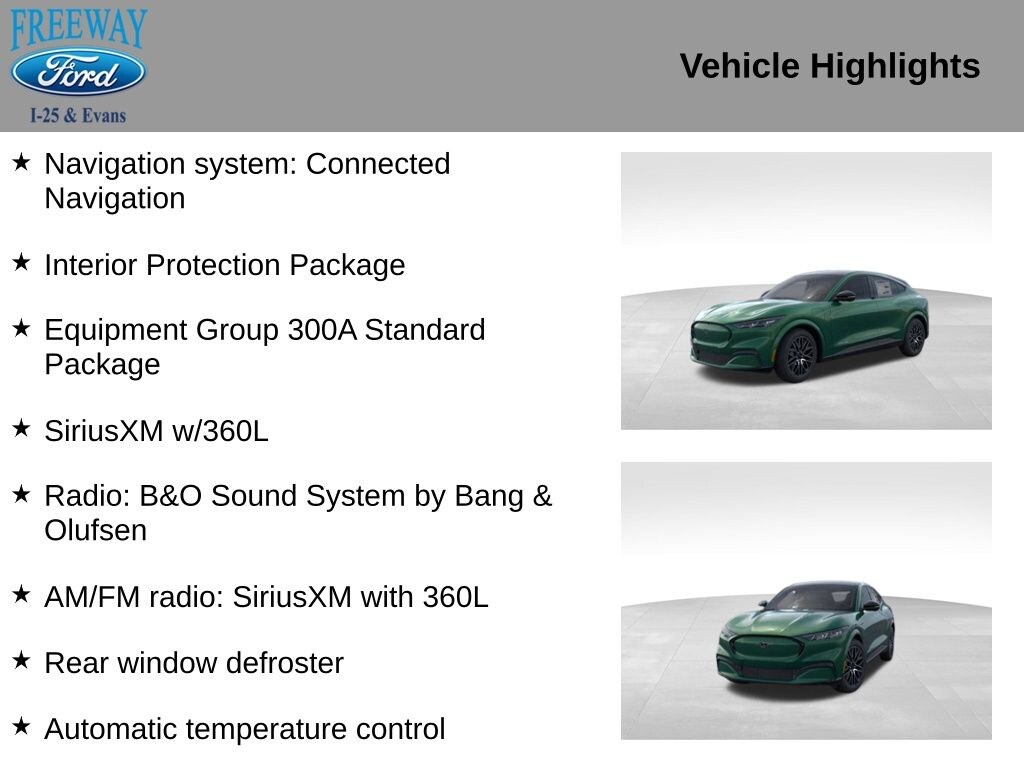 FREEWAY
Ford
I-25 & Evans

Vehicle Highlights

★ Navigation system: Connected Navigation

★ Interior Protection Package

★ Equipment Group 300A Standard Package

★ SiriusXM w/360L

★ Radio: B&O Sound System by Bang & Olufsen

★ AM/FM radio: SiriusXM with 360L

★ Rear window defroster

★ Automatic temperature control